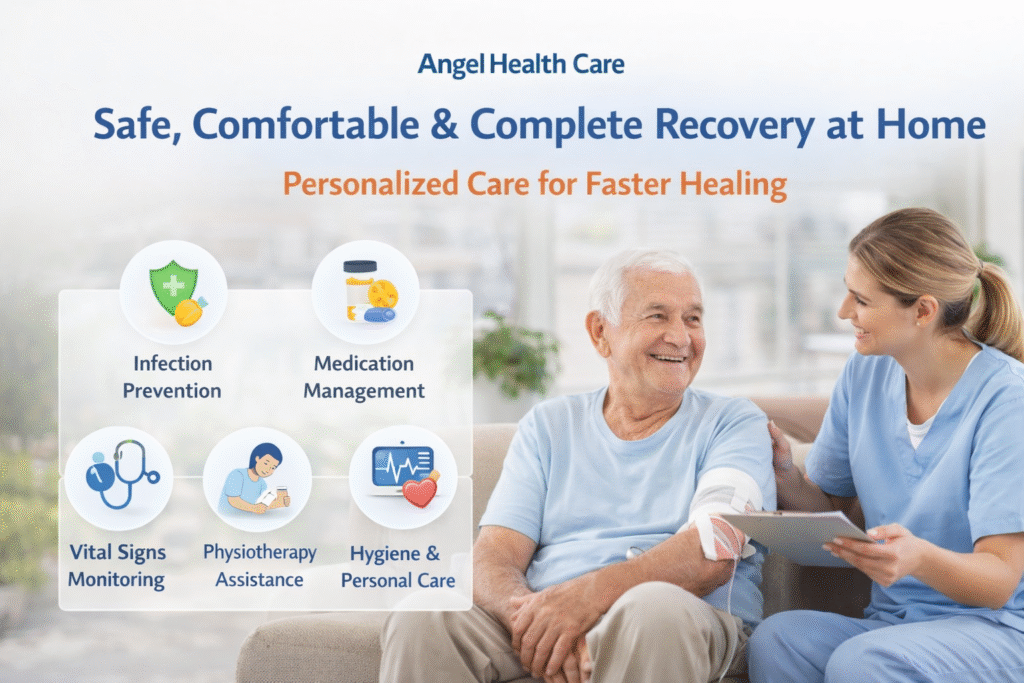 Angel Health Care

Safe, Comfortable & Complete Recovery at Home

Personalized Care for Faster Healing

Infection Prevention

Medication Management

Vital Signs Monitoring

Physiotherapy Assistance

Hygiene & Personal Care